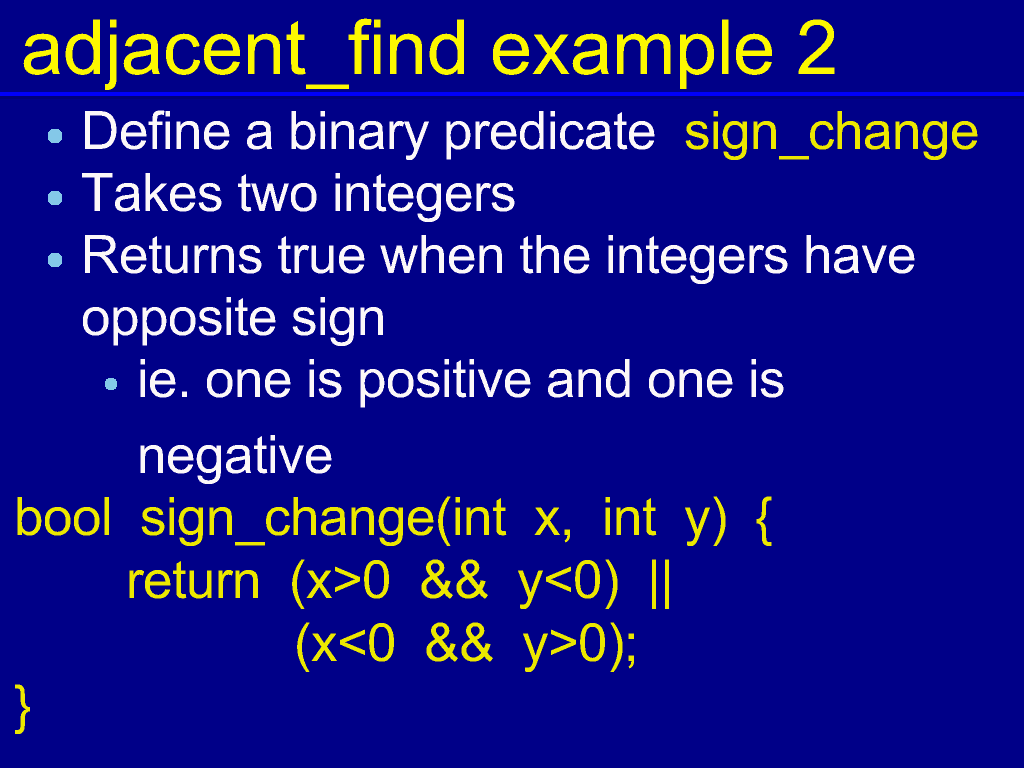 adjacent_find example 2

• Define a binary predicate sign_change
• Takes two integers
• Returns true when the integers have opposite sign
  • ie. one is positive and one is negative

bool sign_change(int x, int y) {
    return (x>0 && y<0) ||
           (x<0 && y>0);
}